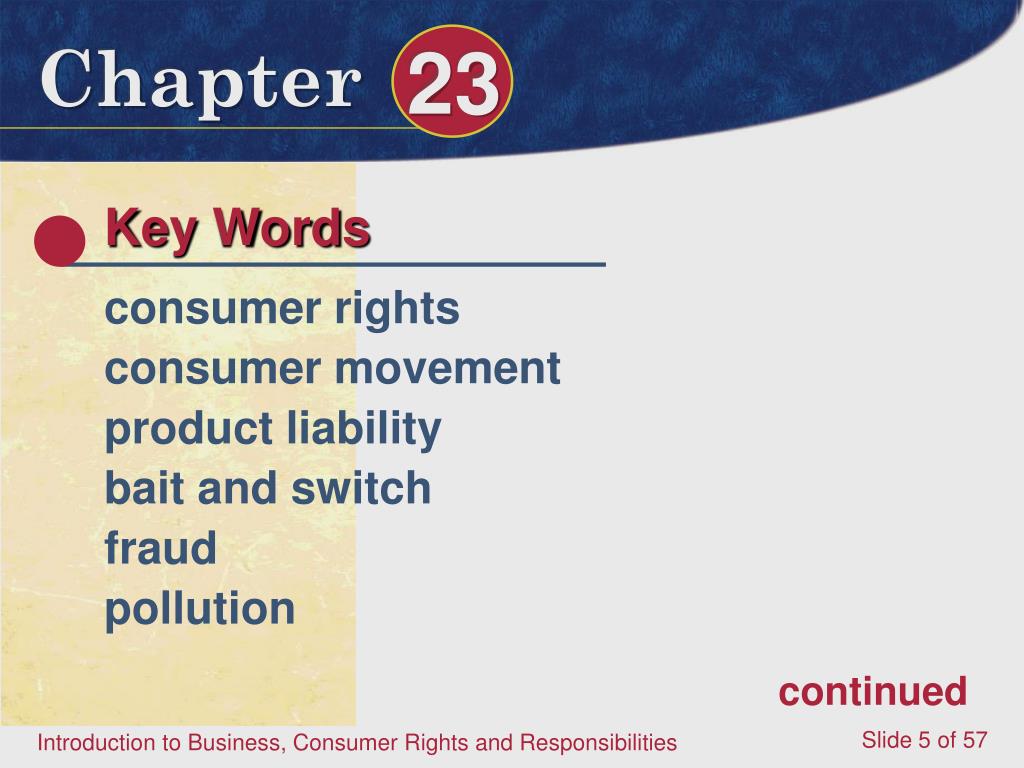 Chapter 23

Key Words

consumer rights
consumer movement
product liability
bait and switch
fraud
pollution

continued

Introduction to Business, Consumer Rights and Responsibilities

Slide 5 of 57